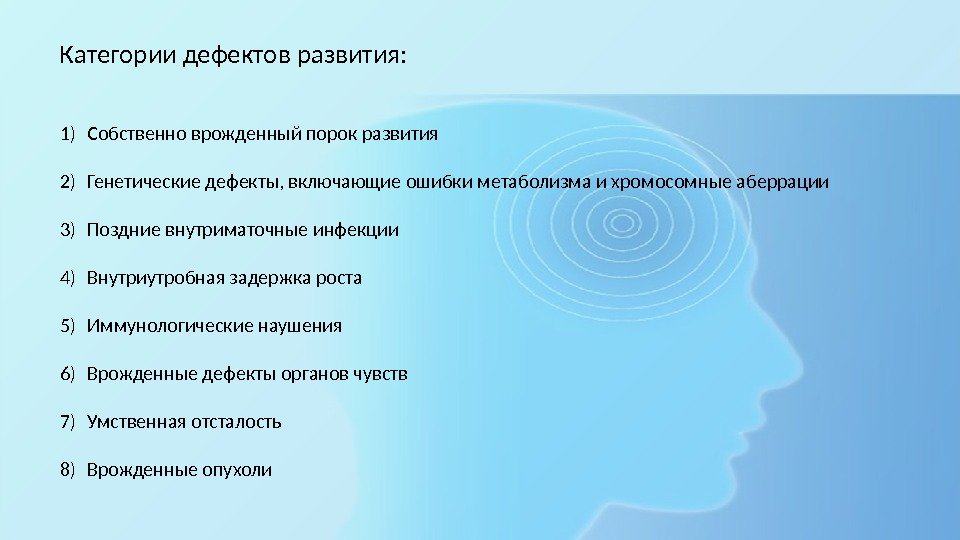 Категории дефектов развития:

1) Собственно врожденный порок развития

2) Генетические дефекты, включающие ошибки метаболизма и хромосомные аберрации

3) Поздние внутриматочные инфекции

4) Внутриутробная задержка роста

5) Иммунологические наушения

6) Врожденные дефекты органов чувств

7) Умственная отсталость

8) Врожденные опухоли